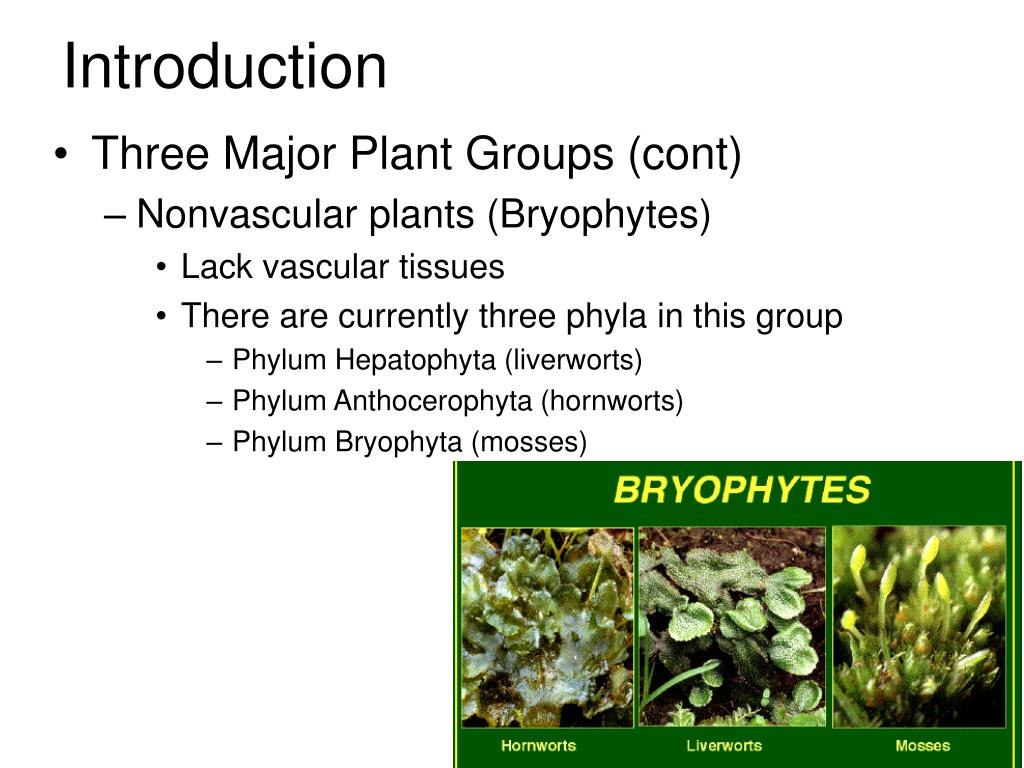 Introduction

• Three Major Plant Groups (cont)
– Nonvascular plants (Bryophytes)
• Lack vascular tissues
• There are currently three phyla in this group
– Phylum Hepatophyta (liverworts)
– Phylum Anthocerophyta (hornworts)
– Phylum Bryophyta (mosses)

BRYOPHYTES

Hornworts

Liverworts

Mosses